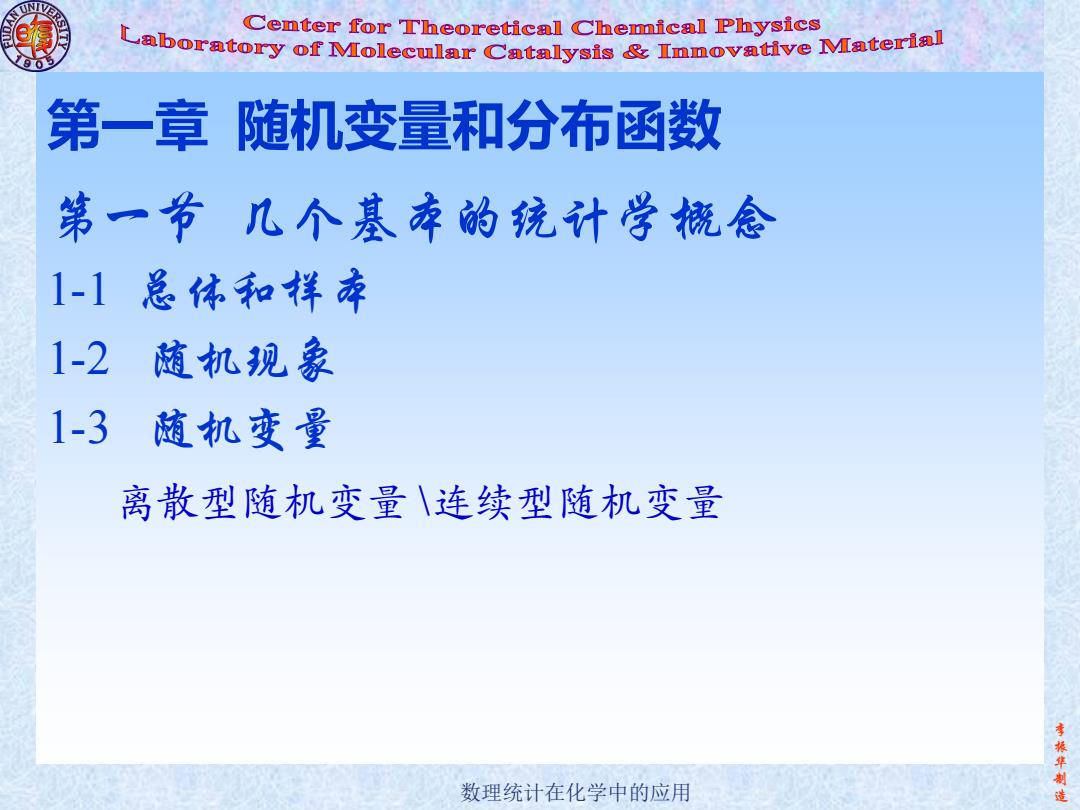 FUDAN UNIVERSITY 1905

Center for Theoretical Chemical Physics
Laboratory of Molecular Catalysis & Innovative Material

第一章 随机变量和分布函数

第一节 几个基本的统计学概念

1-1 总体和样本

1-2 随机现象

1-3 随机变量

离散型随机变量\连续型随机变量

李振华制造

数理统计在化学中的应用